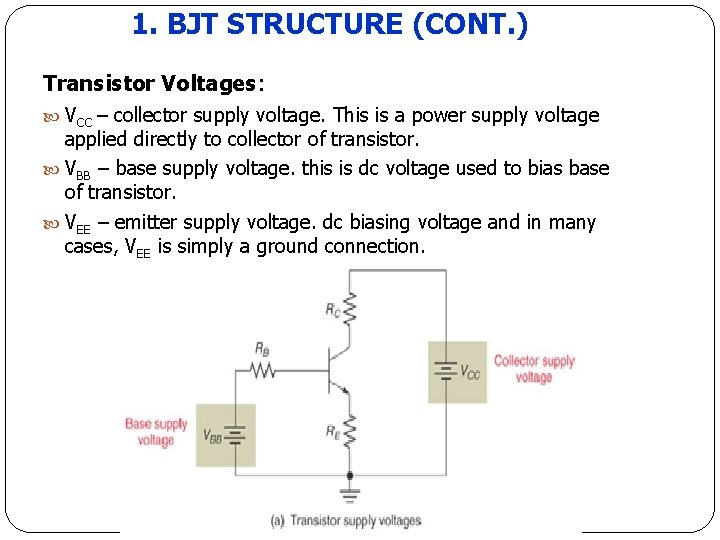 1. BJT STRUCTURE (CONT.)

Transistor Voltages:

$V_{CC}$ – collector supply voltage. This is a power supply voltage applied directly to collector of transistor.

$V_{BB}$ – base supply voltage. this is dc voltage used to bias base of transistor.

$V_{EE}$ – emitter supply voltage. dc biasing voltage and in many cases, $V_{EE}$ is simply a ground connection.

$R_C$

$R_B$

$V_{CC}$

Collector supply voltage

Base supply voltage

$V_{BB}$

$R_E$

(a) Transistor supply voltages